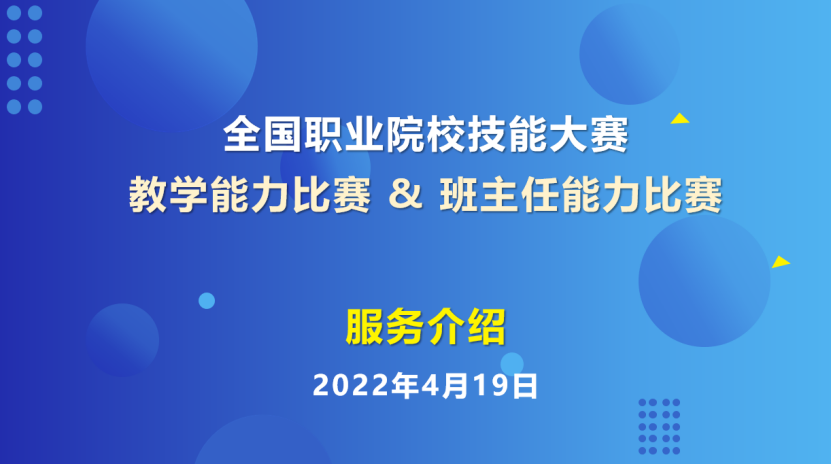 全国职业院校技能大赛
教学能力比赛 & 班主任能力比赛

服务介绍

2022年4月19日